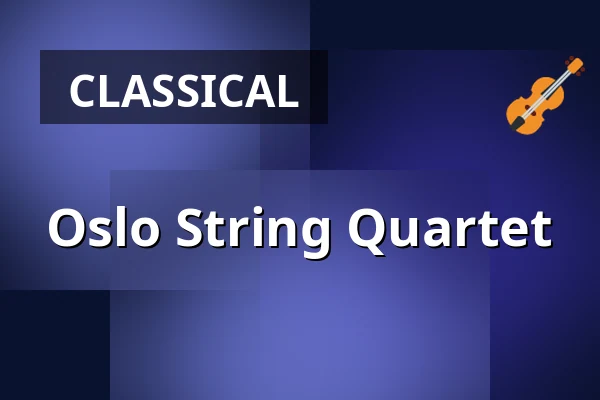 CLASSICAL

Oslo String Quartet